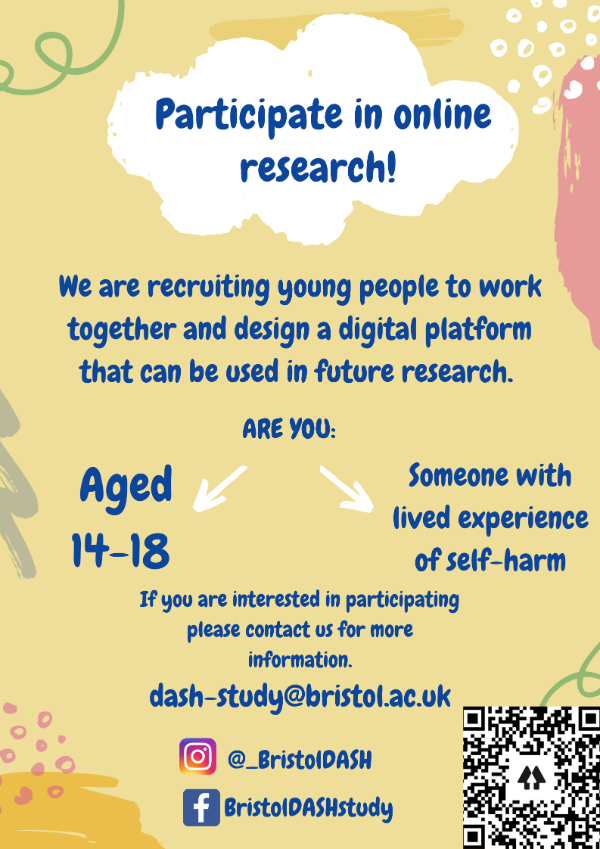 Participate in online research!

We are recruiting young people to work together and design a digital platform that can be used in future research.

ARE YOU:

Aged 14-18

Someone with lived experience of self-harm

If you are interested in participating please contact us for more information.

dash-study@bristol.ac.uk

@_BristolDASH

BristolDASHstudy